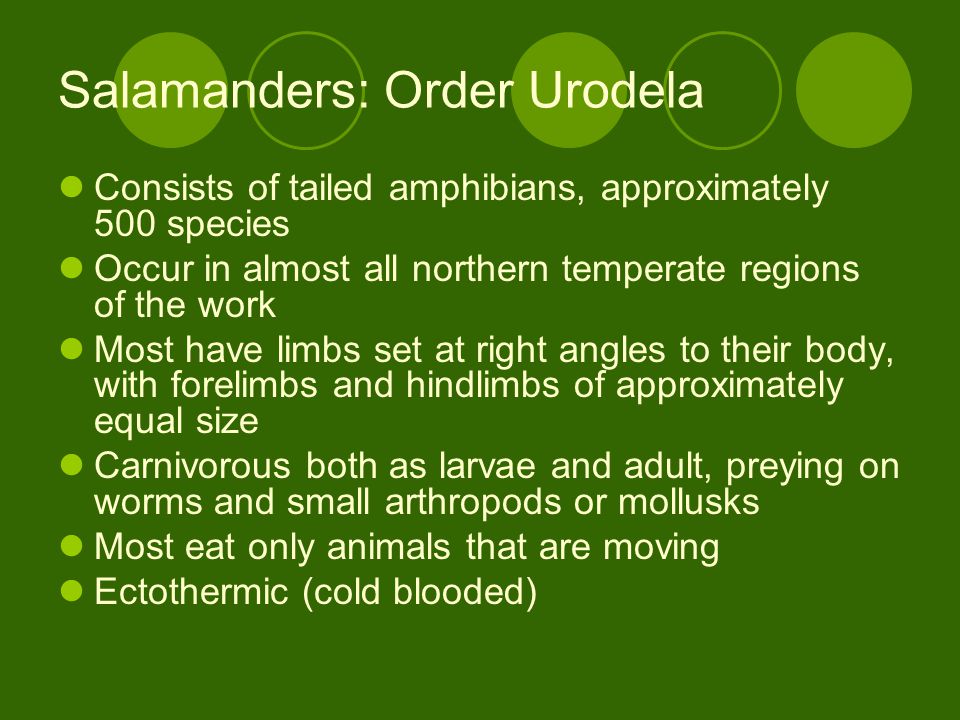 Salamanders: Order Urodela

- Consists of tailed amphibians, approximately 500 species
- Occur in almost all northern temperate regions of the work
- Most have limbs set at right angles to their body, with forelimbs and hindlimbs of approximately equal size
- Carnivorous both as larvae and adult, preying on worms and small arthropods or mollusks
- Most eat only animals that are moving
- Ectothermic (cold blooded)